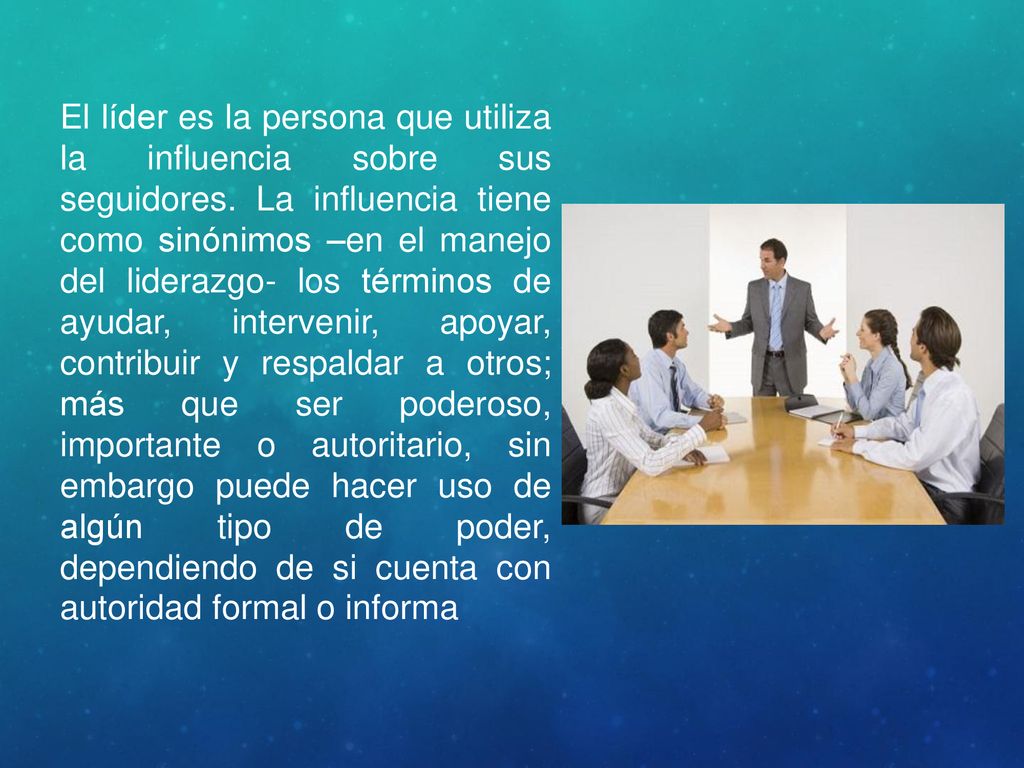 El líder es la persona que utiliza la influencia sobre sus seguidores. La influencia tiene como sinónimos –en el manejo del liderazgo- los términos de ayudar, intervenir, apoyar, contribuir y respaldar a otros; más que ser poderoso, importante o autoritario, sin embargo puede hacer uso de algún tipo de poder, dependiendo de si cuenta con autoridad formal o informa